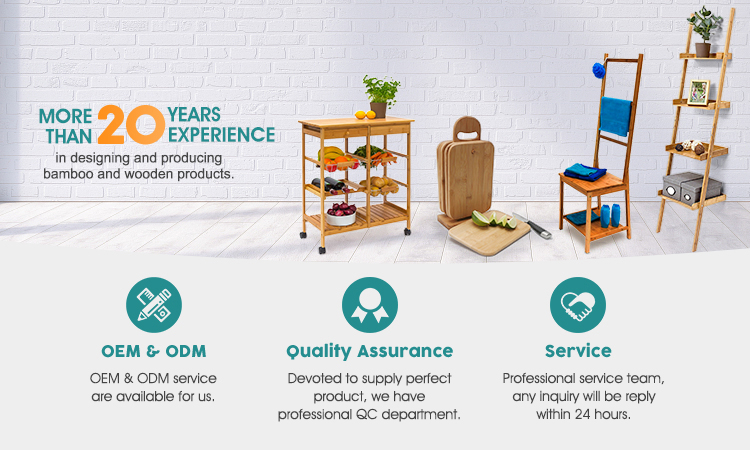 MORE THAN 20 YEARS EXPERIENCE
in designing and producing bamboo and wooden products.

OEM & ODM
OEM & ODM service are available for us.

Quality Assurance
Devoted to supply perfect product, we have professional QC department.

Service
Professional service team, any inquiry will be reply within 24 hours.